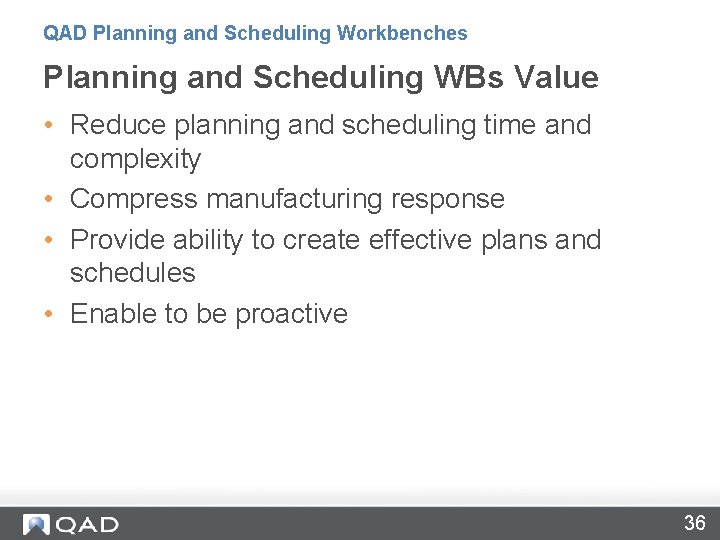 QAD Planning and Scheduling Workbenches

Planning and Scheduling WBs Value

• Reduce planning and scheduling time and complexity
• Compress manufacturing response
• Provide ability to create effective plans and schedules
• Enable to be proactive

QAD

36